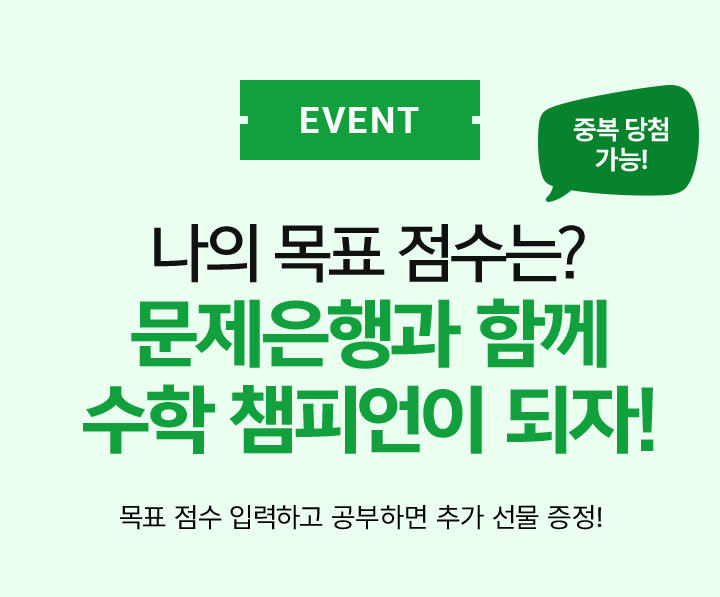 EVENT

중복 당첨 가능!

나의 목표 점수는?
문제은행과 함께
수학 챔피언이 되자!

목표 점수 입력하고 공부하면 추가 선물 증정!